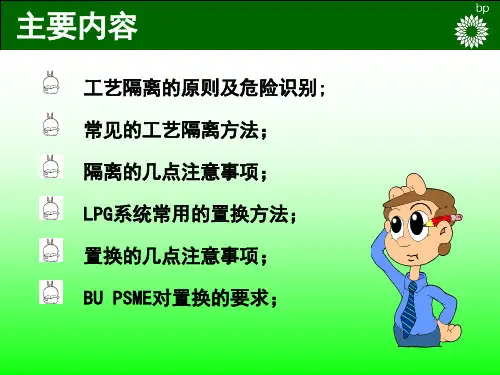 主要内容

bp

工艺隔离的原则及危险识别;

常见的工艺隔离方法;

隔离的几点注意事项;

LPG系统常用的置换方法;

置换的几点注意事项;

BU PSME对置换的要求;